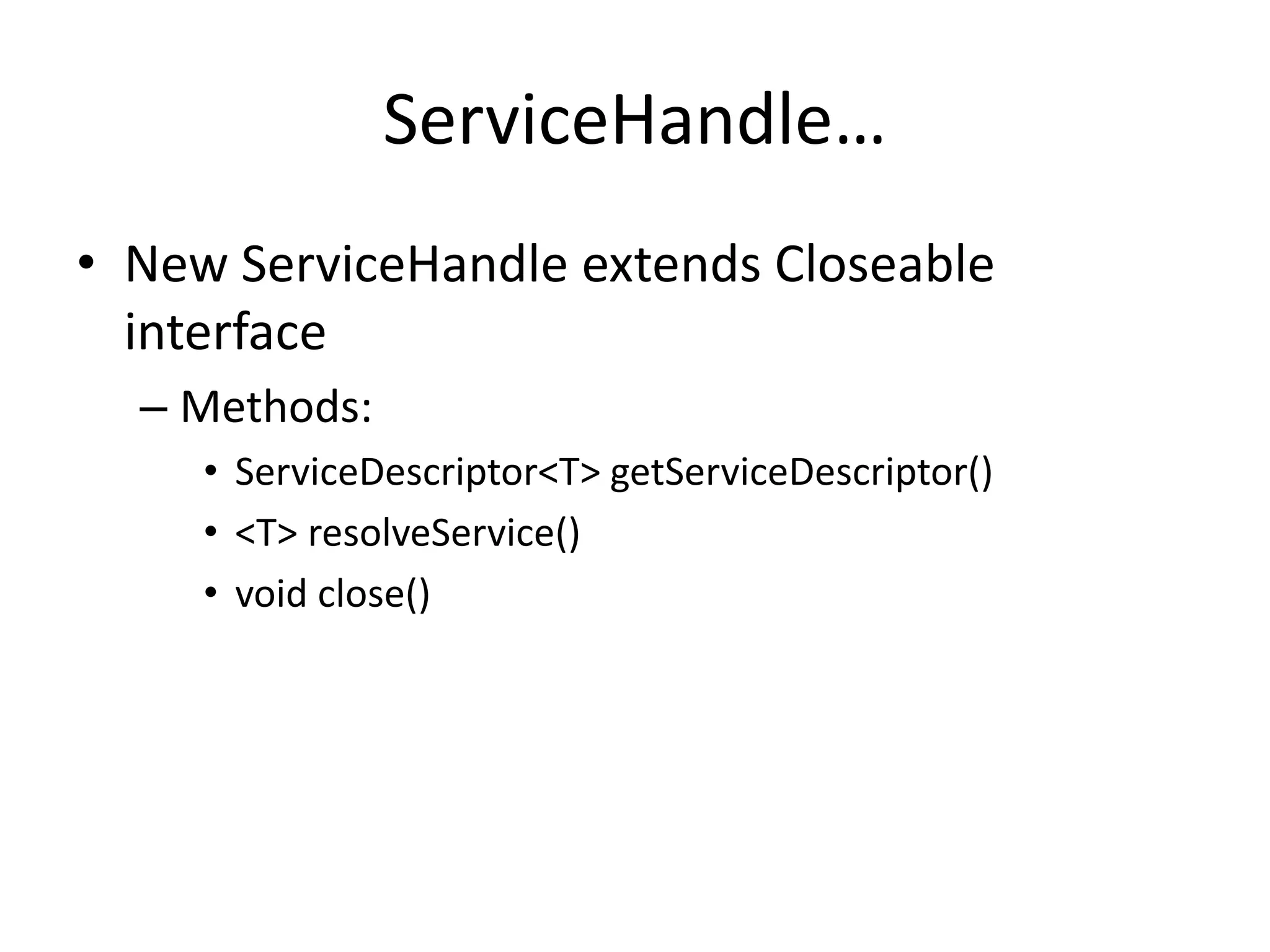 ServiceHandle…

• New ServiceHandle extends Closeable interface
  – Methods:
    • ServiceDescriptor<T> getServiceDescriptor()
    • <T> resolveService()
    • void close()